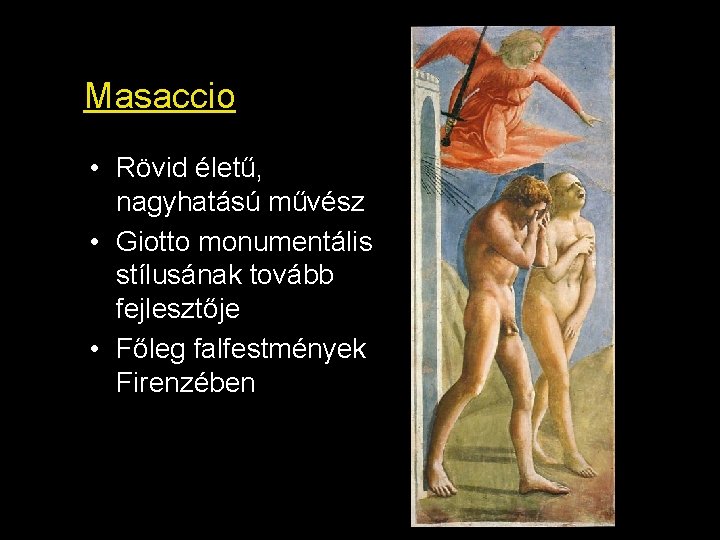 Masaccio

• Rövid életű, nagyhatású művész
• Giotto monumentális stílusának tovább fejlesztője
• Főleg falfestmények Firenzében